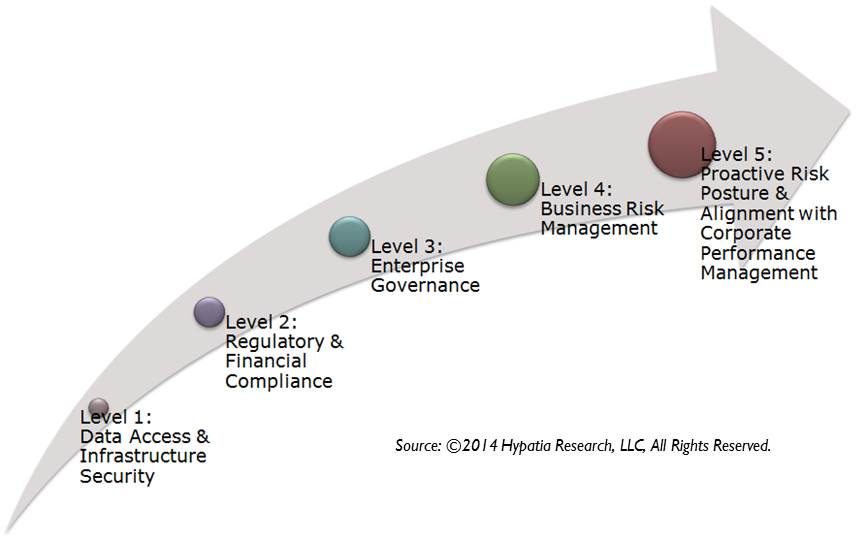 Level 1:
Data Access & Infrastructure Security

Level 2:
Regulatory & Financial Compliance

Level 3:
Enterprise Governance

Level 4:
Business Risk Management

Level 5:
Proactive Risk Posture & Alignment with Corporate Performance Management

Source: ©2014 Hypatia Research, LLC, All Rights Reserved.